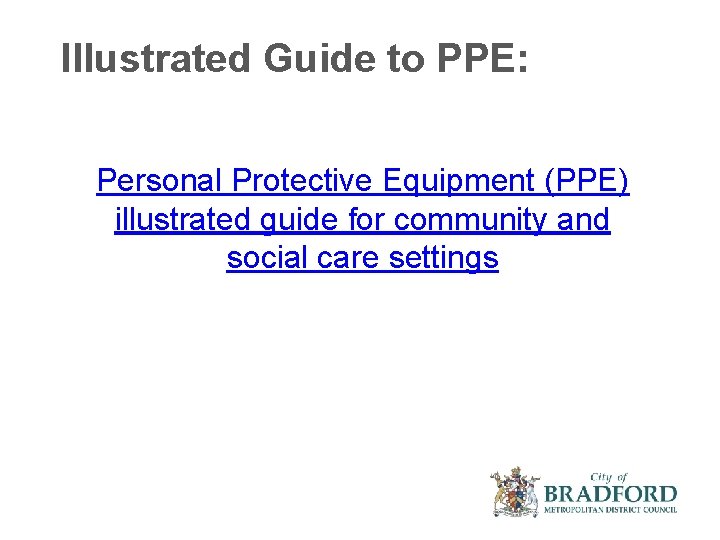 Illustrated Guide to PPE:

Personal Protective Equipment (PPE) illustrated guide for community and social care settings

City of
BRADFORD
METROPOLITAN DISTRICT COUNCIL